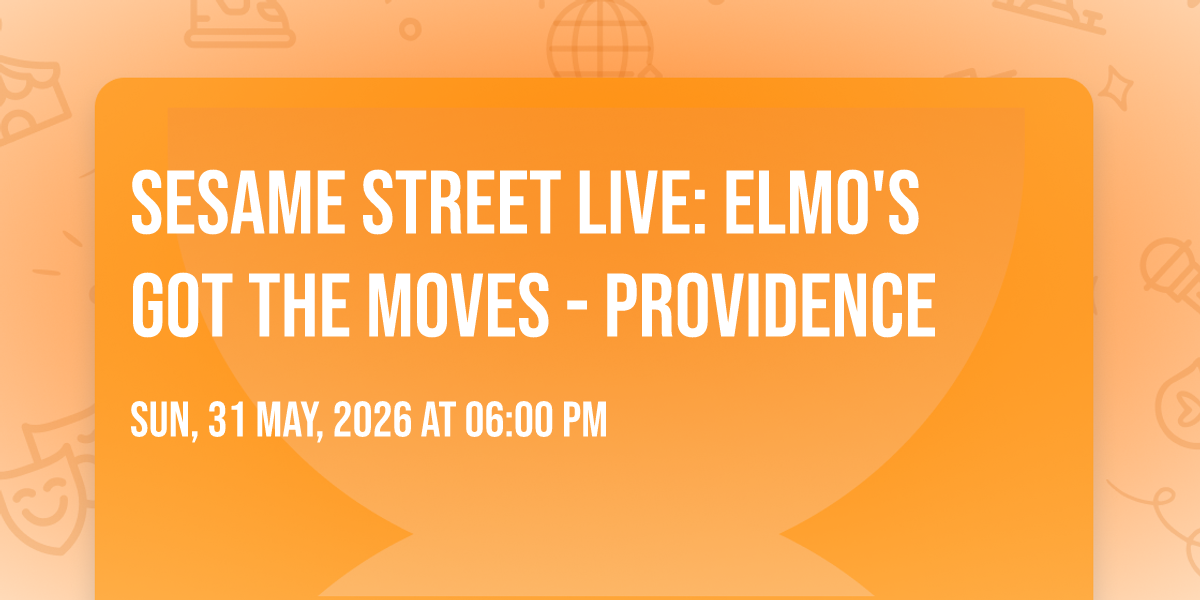 SESAME STREET LIVE: ELMO'S GOT THE MOVES - PROVIDENCE

SUN, 31 MAY, 2026 AT 06:00 PM